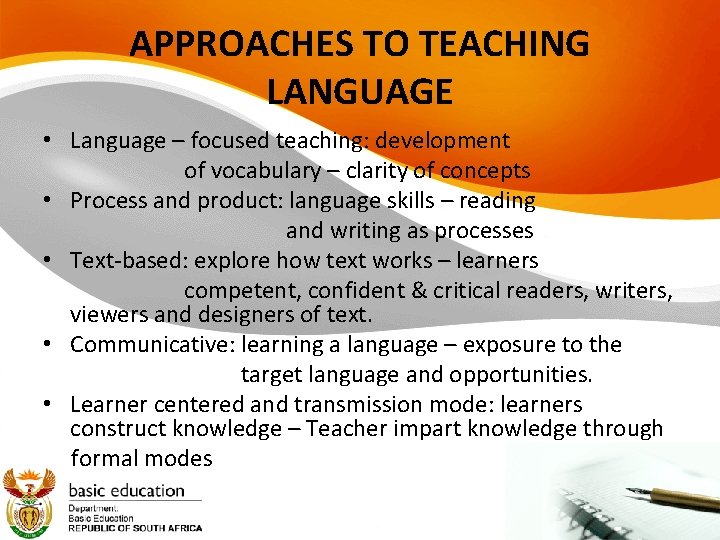 APPROACHES TO TEACHING LANGUAGE

• Language – focused teaching: development of vocabulary – clarity of concepts
• Process and product: language skills – reading and writing as processes
• Text-based: explore how text works – learners competent, confident & critical readers, writers, viewers and designers of text.
• Communicative: learning a language – exposure to the target language and opportunities.
• Learner centered and transmission mode: learners construct knowledge – Teacher impart knowledge through formal modes

basic education
Department:
Basic Education
REPUBLIC OF SOUTH AFRICA